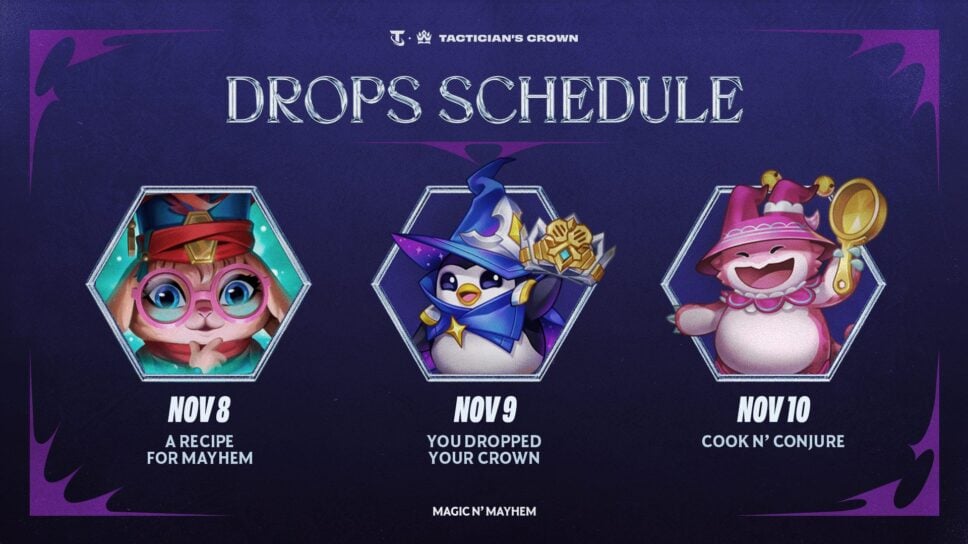 TACTICIAN'S CROWN

DROPS SCHEDULE

NOV 8
A RECIPE FOR MAYHEM

NOV 9
YOU DROPPED YOUR CROWN

NOV 10
COOK N' CONJURE

MAGIC N' MAYHEM